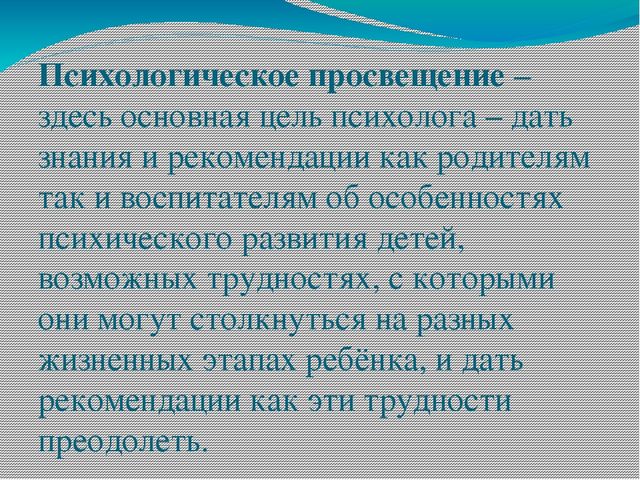 Психологическое просвещение – здесь основная цель психолога – дать знания и рекомендации как родителям так и воспитателям об особенностях психического развития детей, возможных трудностях, с которыми они могут столкнуться на разных жизненных этапах ребёнка, и дать рекомендации как эти трудности преодолеть.